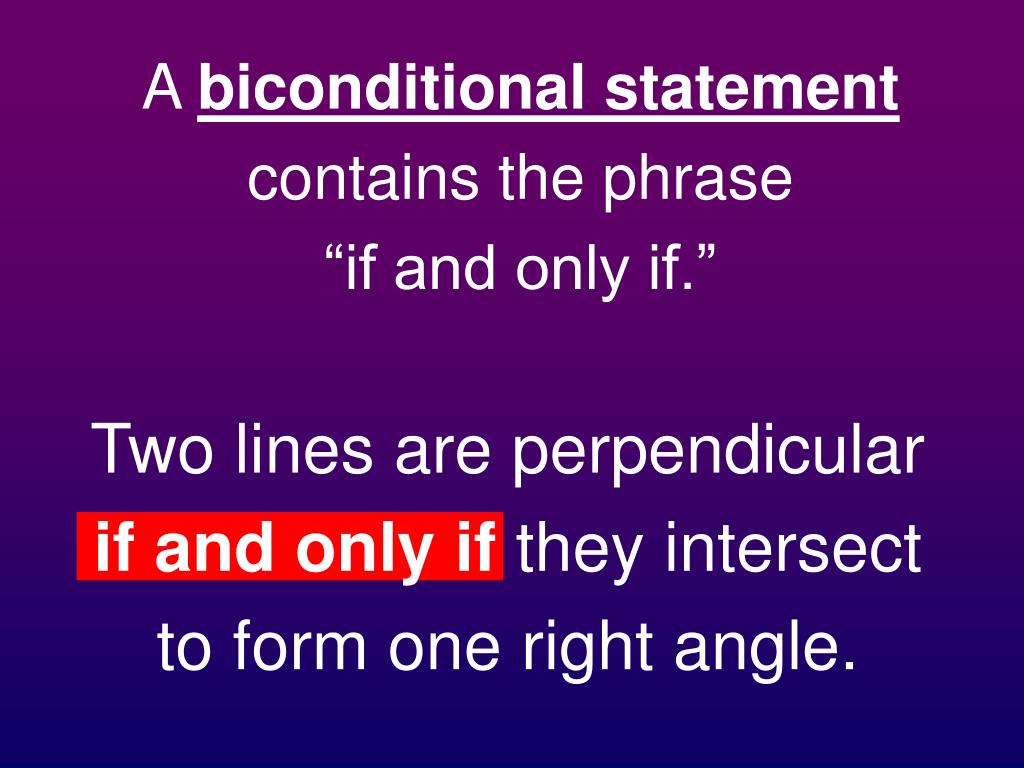 A biconditional statement contains the phrase “if and only if.”

Two lines are perpendicular if and only if they intersect to form one right angle.